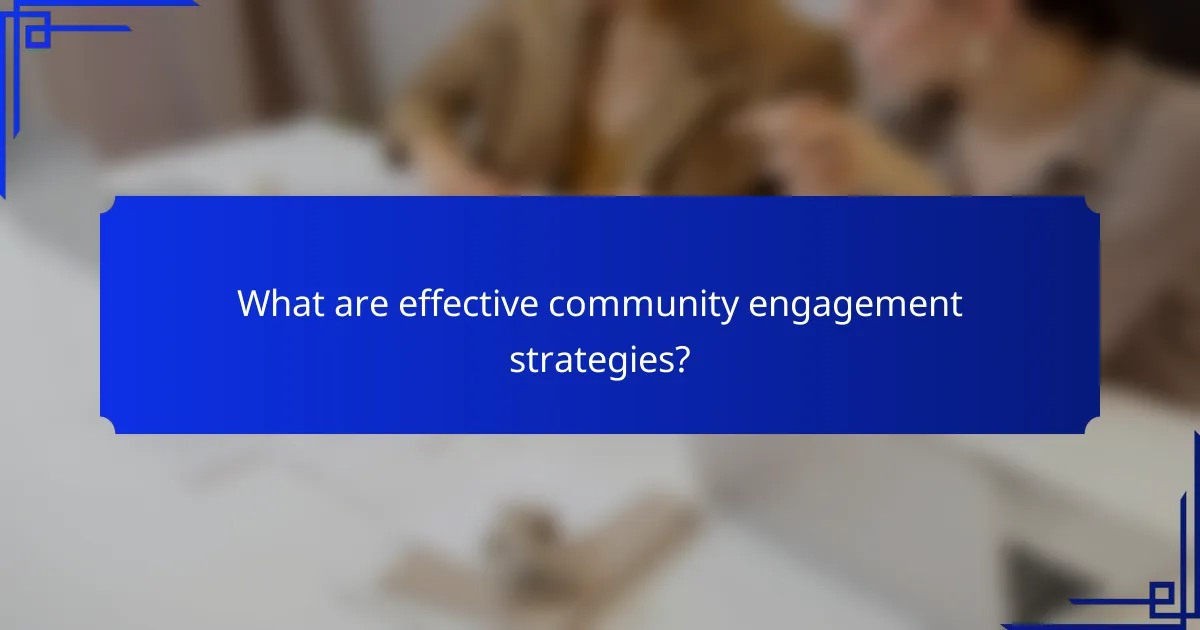 What are effective community engagement strategies?